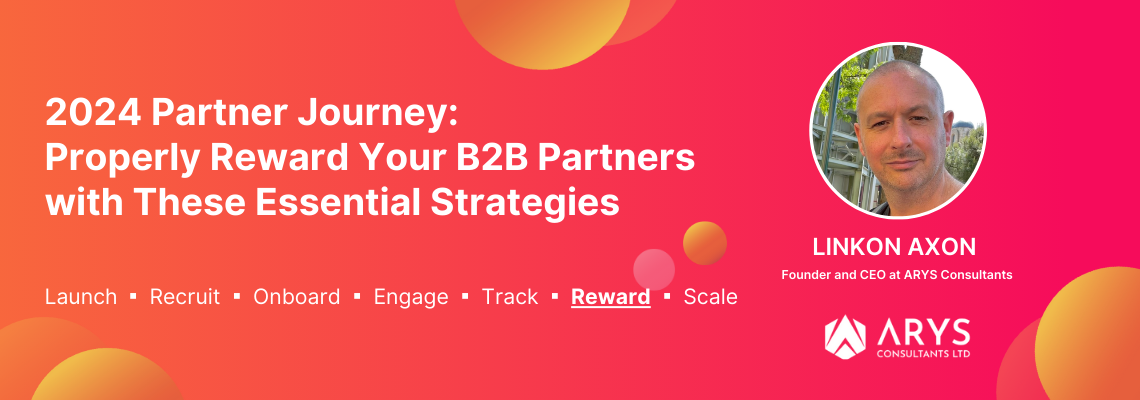 2024 Partner Journey:
Properly Reward Your B2B Partners with These Essential Strategies

Launch ▪ Recruit ▪ Onboard ▪ Engage ▪ Track ▪ Reward ▪ Scale

LINKON AXON
Founder and CEO at ARYS Consultants

ARYS
CONSULTANTS LTD